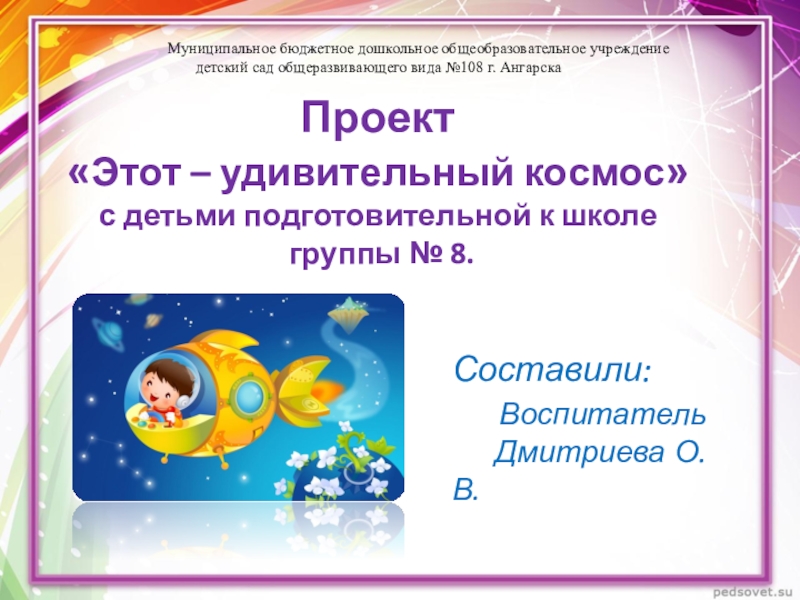 Муниципальное бюджетное дошкольное общеобразовательное учреждение детский сад общеразвивающего вида №108 г. Ангарска

Проект
«Этот – удивительный космос»
с детьми подготовительной к школе группы № 8.

Составили:
Воспитатель Дмитриева О. В.

pedsovet.su